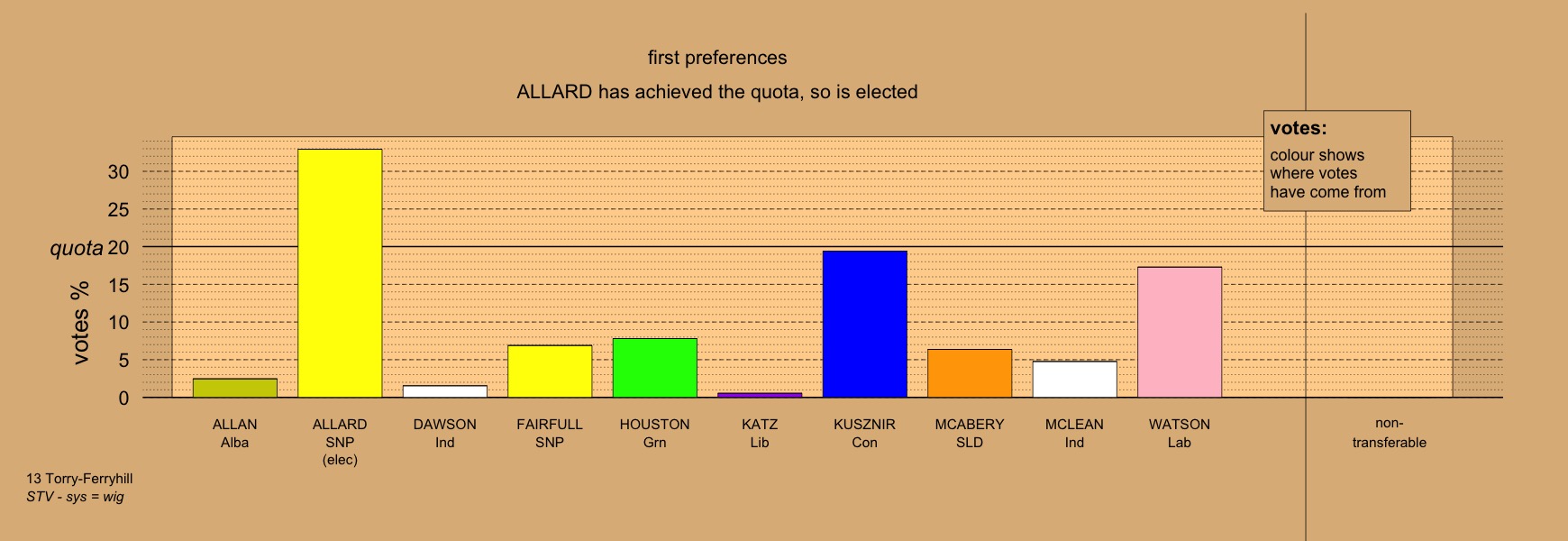 first preferences

ALLARD has achieved the quota, so is elected

votes:

colour shows where votes have come from

votes %

30
25
quota 20
15
10
5
0

ALLAN
Alba

ALLARD
SNP
(elec)

DAWSON
Ind

FAIRFULL
SNP

HOUSTON
Grn

KATZ
Lib

KUSZNIR
Con

MCABERY
SLD

MCLEAN
Ind

WATSON
Lab

non-transferable

13 Torry-Ferryhill
STV - sys = wig